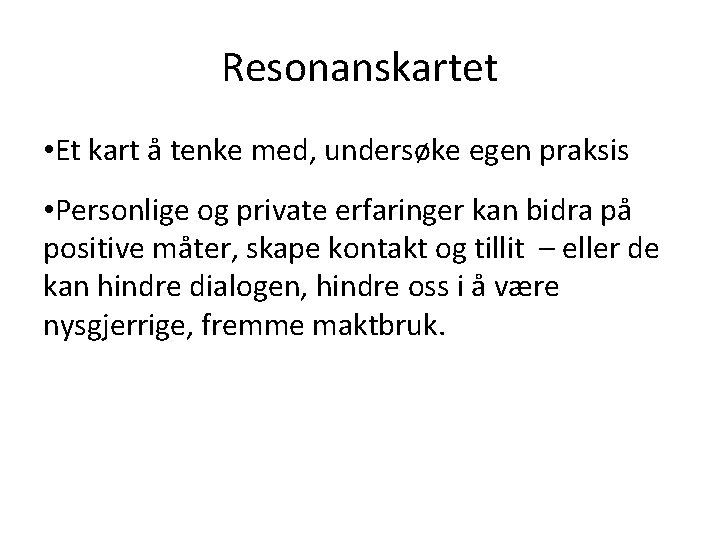 Resonanskartet

•Et kart å tenke med, undersøke egen praksis

•Personlige og private erfaringer kan bidra på positive måter, skape kontakt og tillit – eller de kan hindre dialogen, hindre oss i å være nysgjerrige, fremme maktbruk.